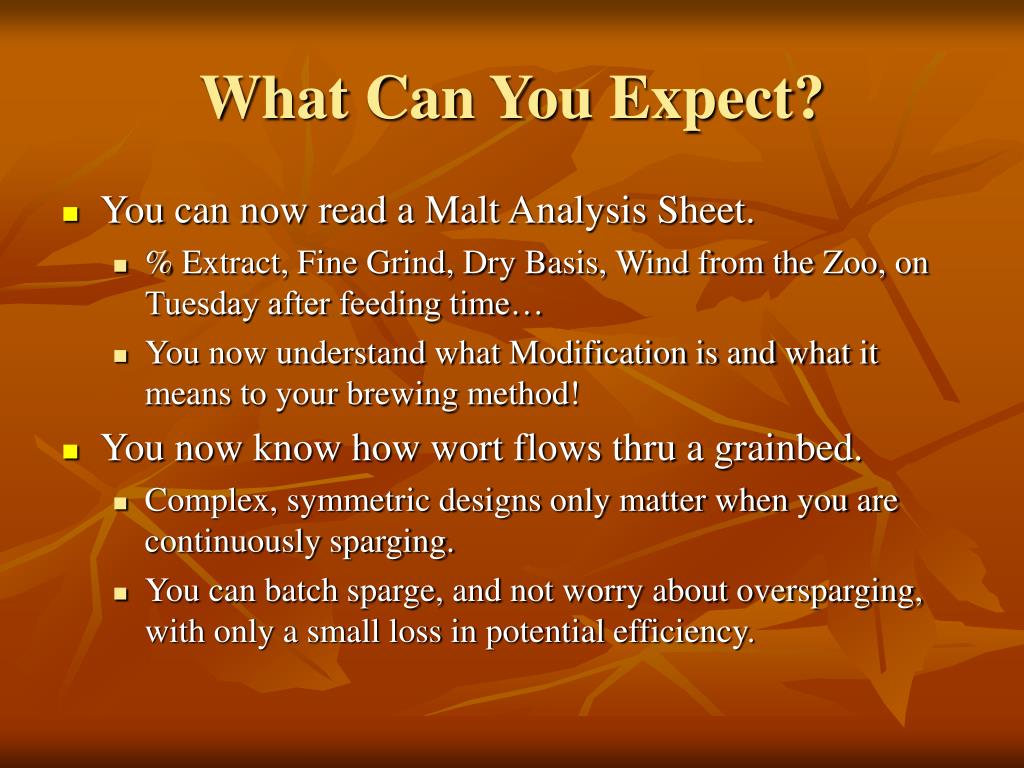 What Can You Expect?

- You can now read a Malt Analysis Sheet.
  - % Extract, Fine Grind, Dry Basis, Wind from the Zoo, on Tuesday after feeding time…
  - You now understand what Modification is and what it means to your brewing method!
- You now know how wort flows thru a grainbed.
  - Complex, symmetric designs only matter when you are continuously sparging.
  - You can batch sparge, and not worry about oversparging, with only a small loss in potential efficiency.